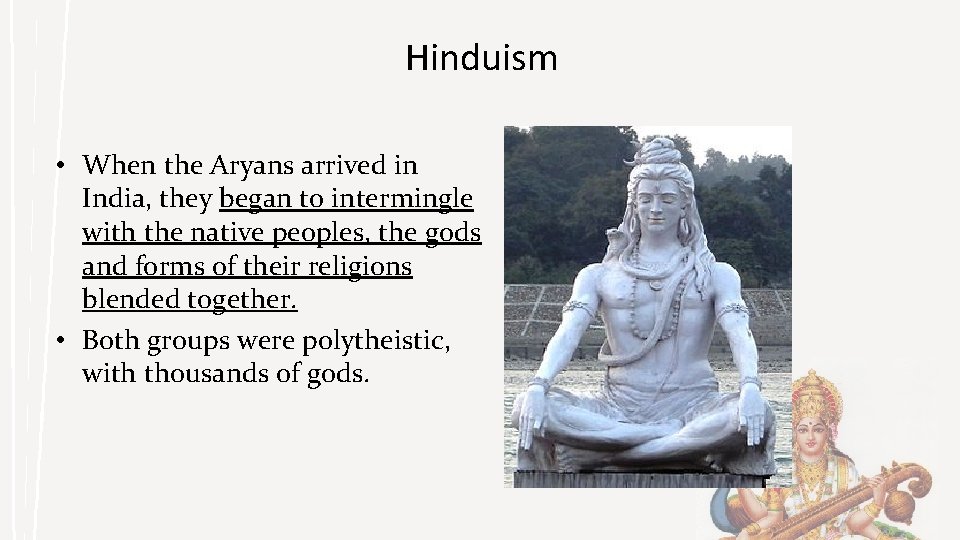 Hinduism

• When the Aryans arrived in India, they began to intermingle with the native peoples, the gods and forms of their religions blended together.

• Both groups were polytheistic, with thousands of gods.